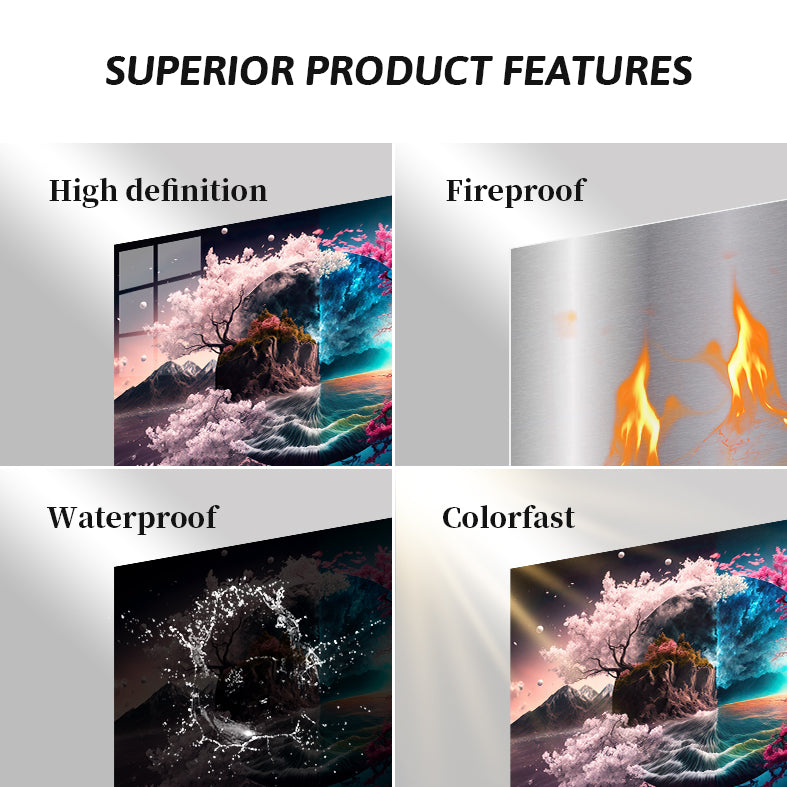 SUPERIOR PRODUCT FEATURES

High definition

Fireproof

Waterproof

Colorfast